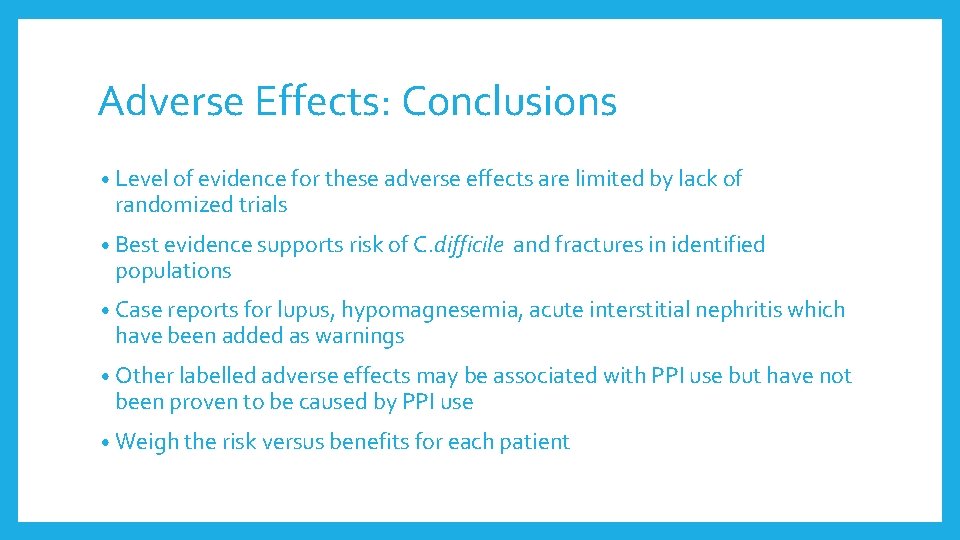 Adverse Effects: Conclusions

• Level of evidence for these adverse effects are limited by lack of randomized trials

• Best evidence supports risk of C.difficile and fractures in identified populations

• Case reports for lupus, hypomagnesemia, acute interstitial nephritis which have been added as warnings

• Other labelled adverse effects may be associated with PPI use but have not been proven to be caused by PPI use

• Weigh the risk versus benefits for each patient